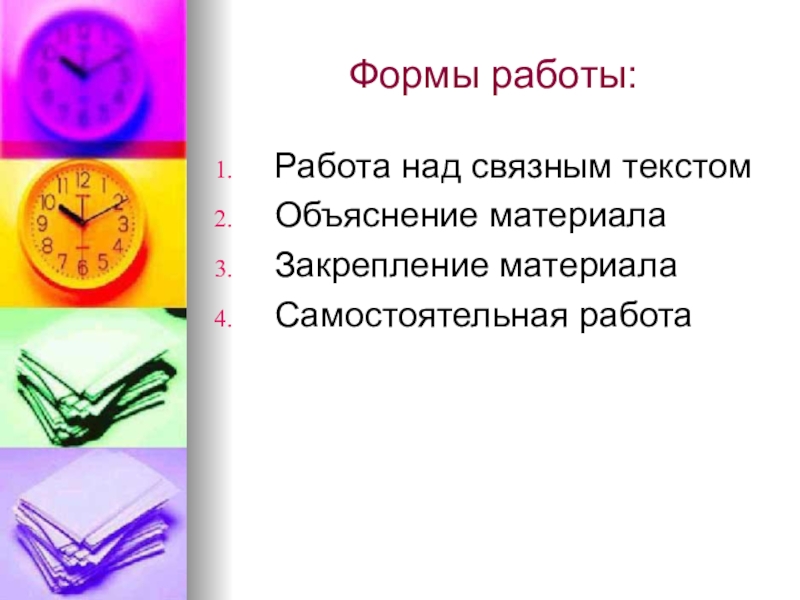 Формы работы:

1. Работа над связным текстом
2. Объяснение материала
3. Закрепление материала
4. Самостоятельная работа